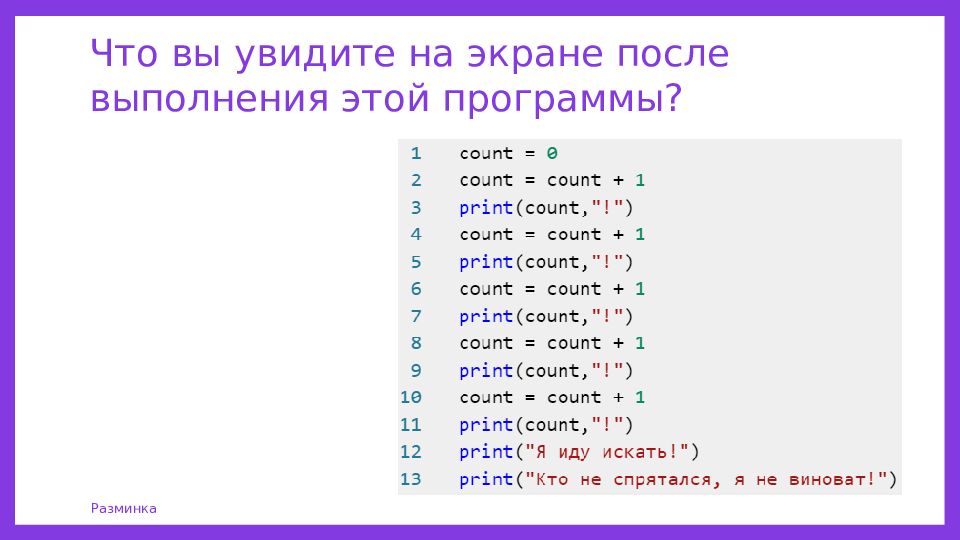 Что вы увидите на экране после выполнения этой программы?

1 count = 0
2 count = count + 1
3 print(count,"!")
4 count = count + 1
5 print(count,"!")
6 count = count + 1
7 print(count,"!")
8 count = count + 1
9 print(count,"!")
10 count = count + 1
11 print(count,"!")
12 print("Я иду искать!")
13 print("Кто не спрятался, я не виноват!")

Разминка